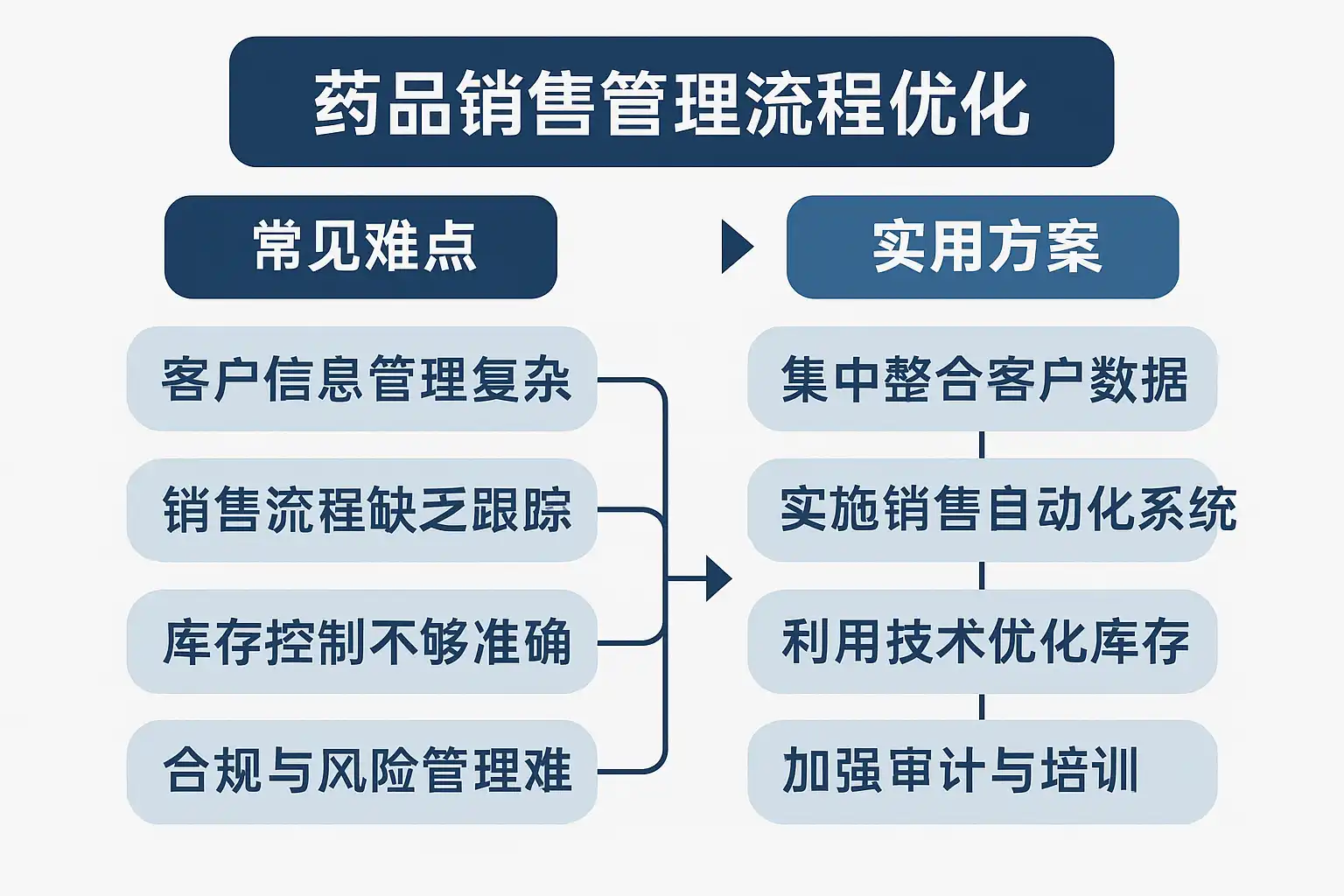 药品销售管理流程优化

常见难点

客户信息管理复杂

销售流程缺乏跟踪

库存控制不够准确

合规与风险管理难

实用方案

集中整合客户数据

实施销售自动化系统

利用技术优化库存

加强审计与培训